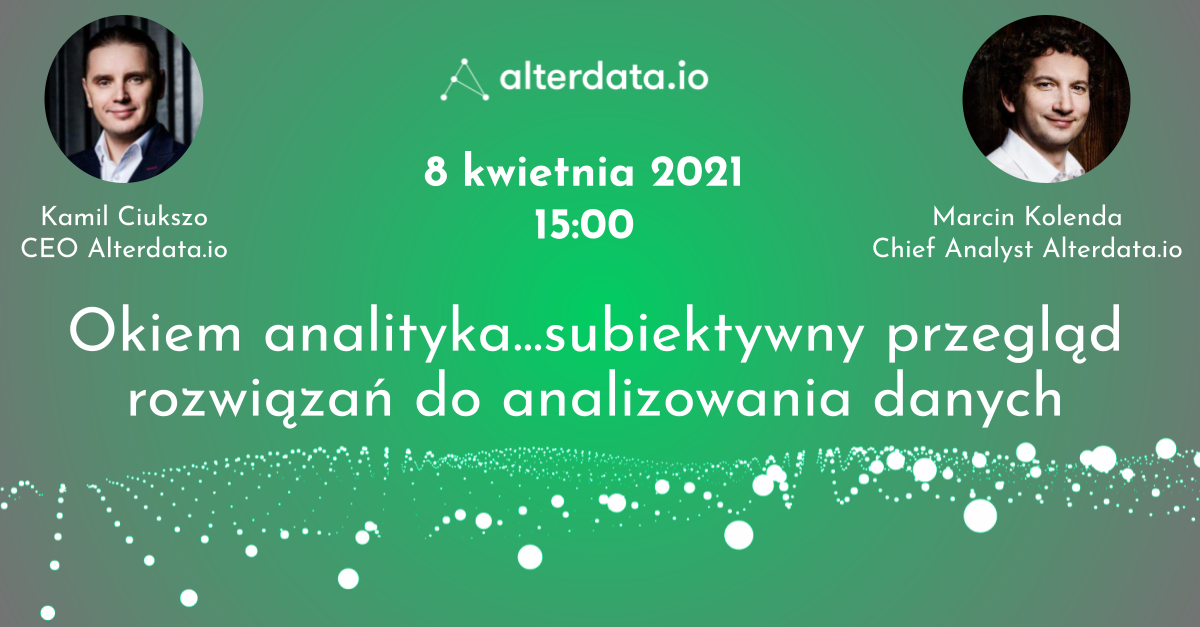 alterdata.io

Kamil Ciukszo
CEO Alterdata.io

8 kwietnia 2021
15:00

Marcin Kolenda
Chief Analyst Alterdata.io

Okiem analityka...subiektywny przegląd rozwiązań do analizowania danych